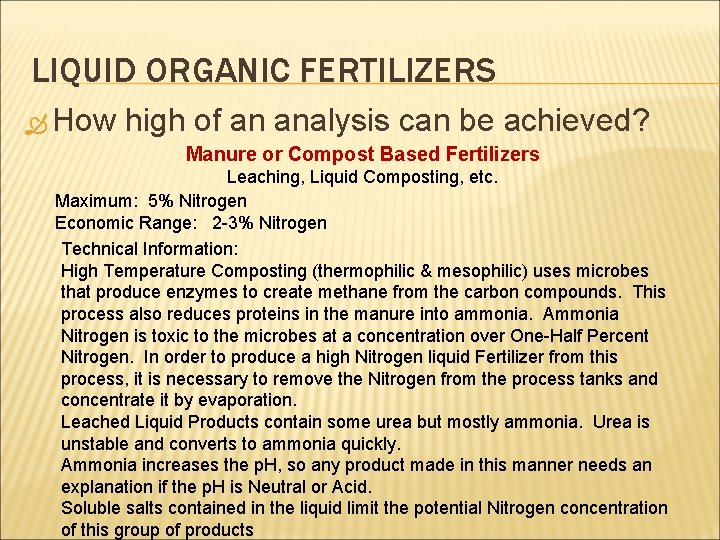 LIQUID ORGANIC FERTILIZERS

How high of an analysis can be achieved?

Manure or Compost Based Fertilizers
Leaching, Liquid Composting, etc.

Maximum: 5% Nitrogen
Economic Range: 2-3% Nitrogen

Technical Information:
High Temperature Composting (thermophilic & mesophilic) uses microbes that produce enzymes to create methane from the carbon compounds. This process also reduces proteins in the manure into ammonia. Ammonia Nitrogen is toxic to the microbes at a concentration over One-Half Percent Nitrogen. In order to produce a high Nitrogen liquid Fertilizer from this process, it is necessary to remove the Nitrogen from the process tanks and concentrate it by evaporation.
Leached Liquid Products contain some urea but mostly ammonia. Urea is unstable and converts to ammonia quickly.
Ammonia increases the pH, so any product made in this manner needs an explanation if the pH is Neutral or Acid.
Soluble salts contained in the liquid limit the potential Nitrogen concentration of this group of products